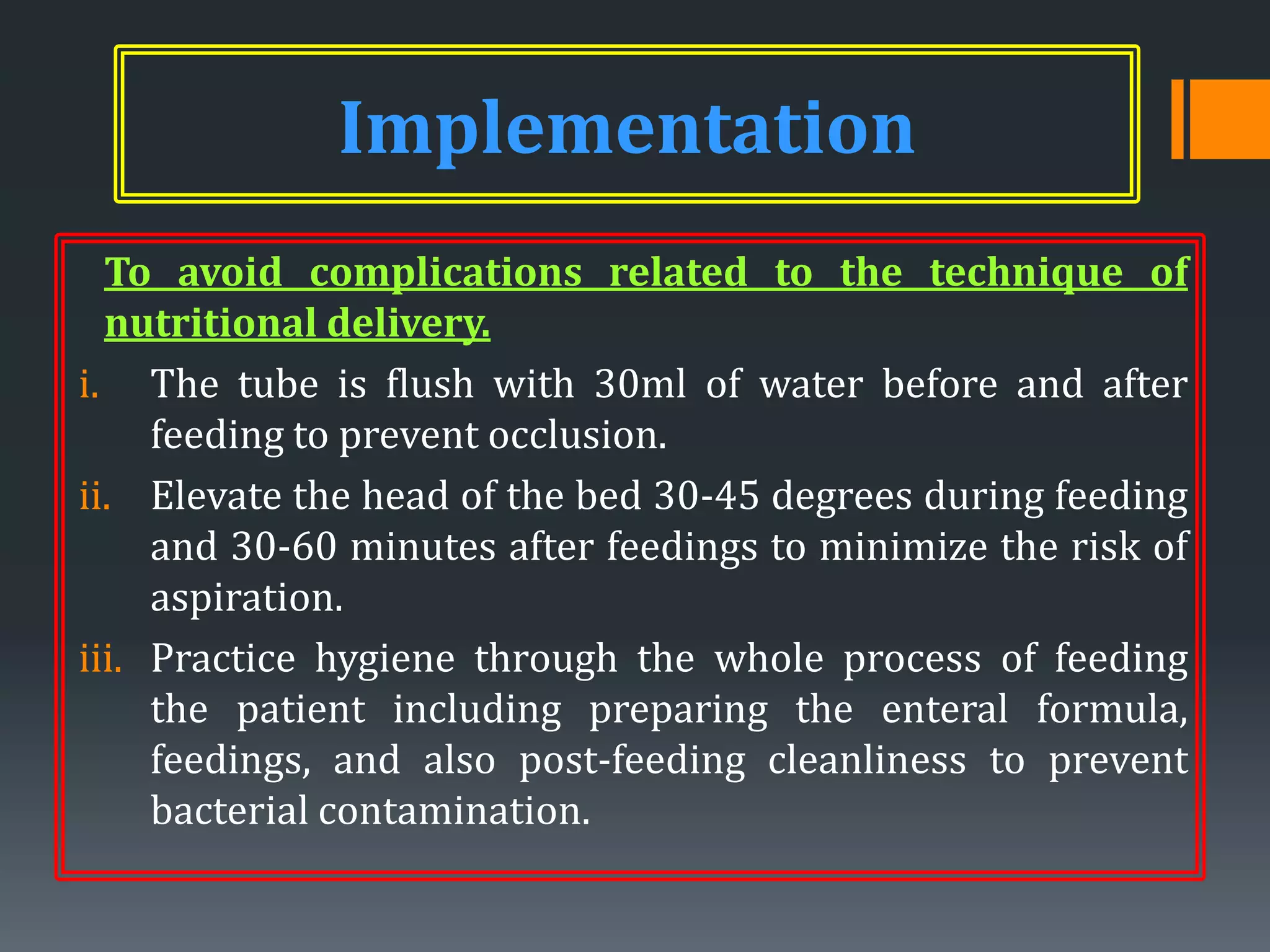 Implementation

To avoid complications related to the technique of nutritional delivery.

i. The tube is flush with 30ml of water before and after feeding to prevent occlusion.

ii. Elevate the head of the bed 30-45 degrees during feeding and 30-60 minutes after feedings to minimize the risk of aspiration.

iii. Practice hygiene through the whole process of feeding the patient including preparing the enteral formula, feedings, and also post-feeding cleanliness to prevent bacterial contamination.